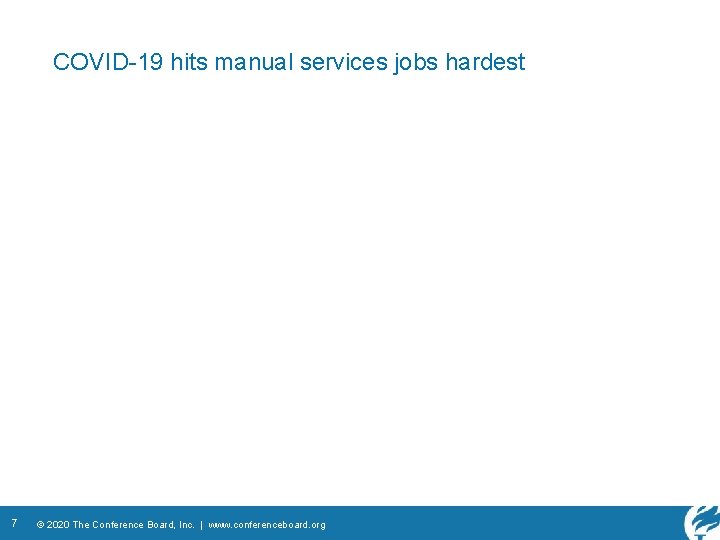 COVID-19 hits manual services jobs hardest

7 © 2020 The Conference Board, Inc. | www.conferenceboard.org